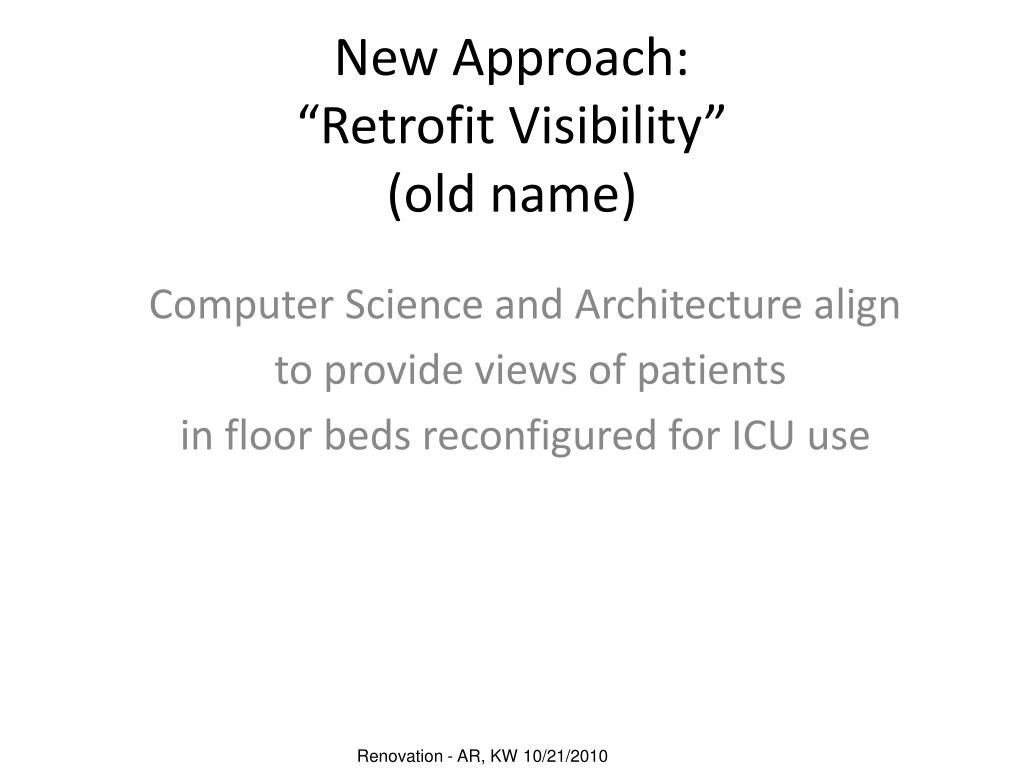 New Approach:
“Retrofit Visibility”
(old name)

Computer Science and Architecture align
to provide views of patients
in floor beds reconfigured for ICU use

Renovation - AR, KW 10/21/2010